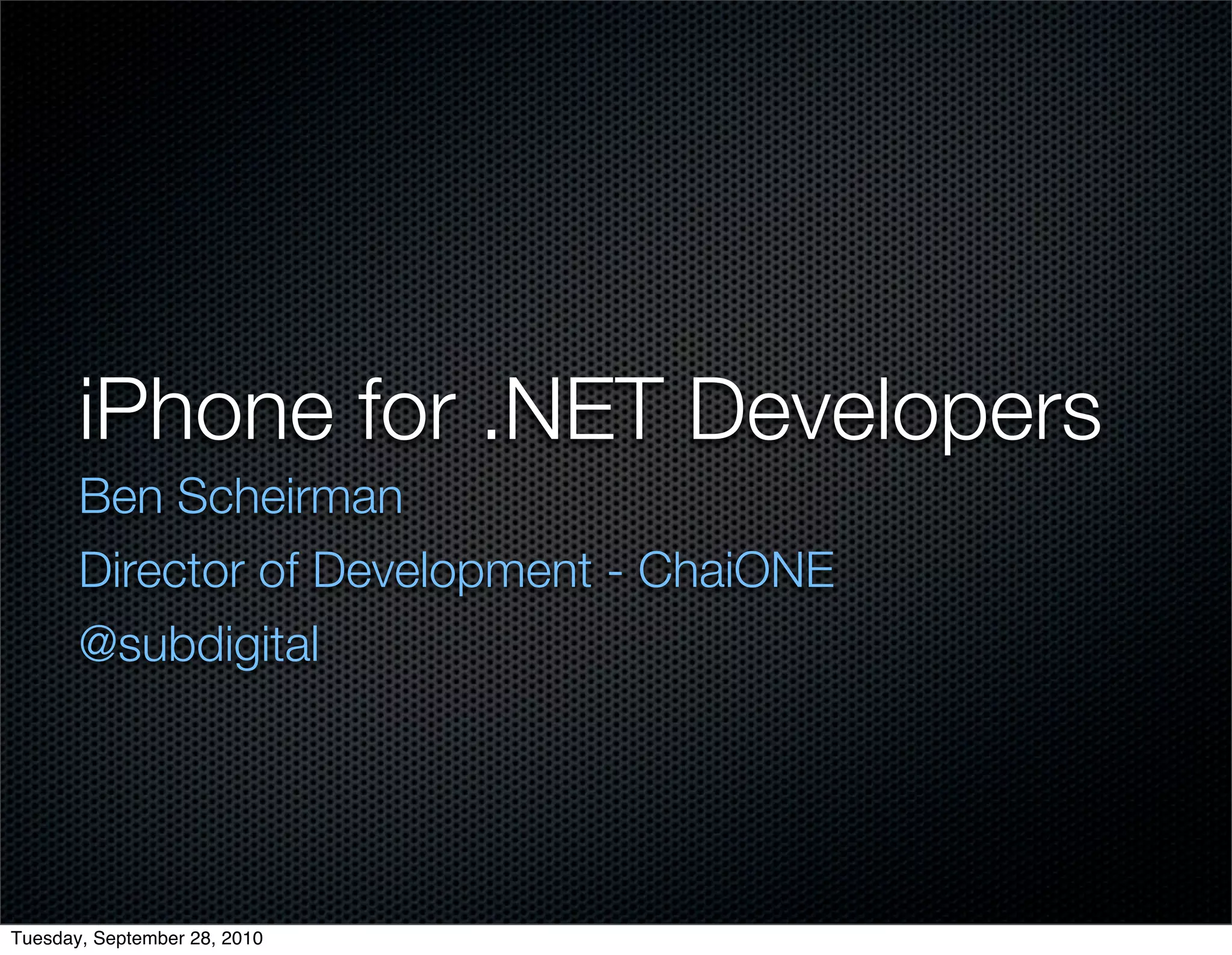 iPhone for .NET Developers

Ben Scheirman

Director of Development - ChaiONE

@subdigital

Tuesday, September 28, 2010